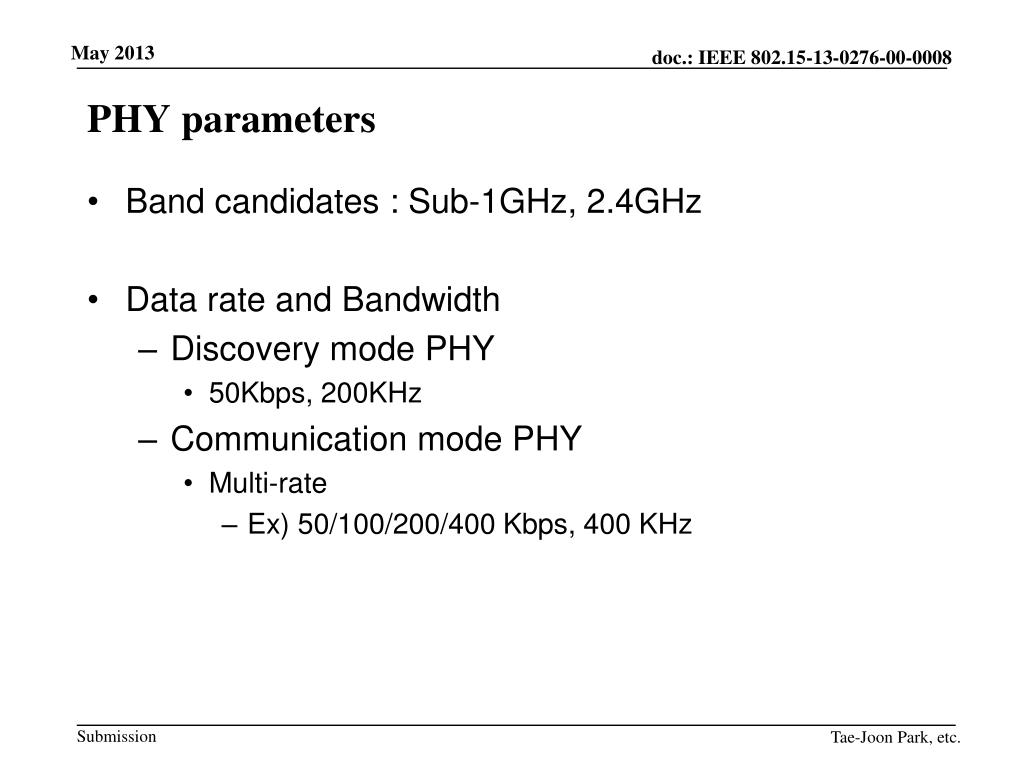 May 2013

doc.: IEEE 802.15-13-0276-00-0008

PHY parameters

• Band candidates : Sub-1GHz, 2.4GHz

• Data rate and Bandwidth
– Discovery mode PHY
• 50Kbps, 200KHz
– Communication mode PHY
• Multi-rate
– Ex) 50/100/200/400 Kbps, 400 KHz

Submission

Tae-Joon Park, etc.